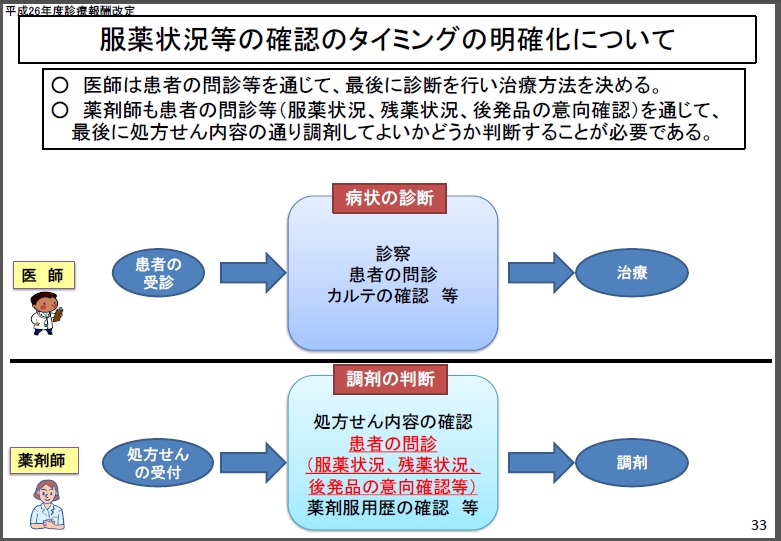 平成26年度診療報酬改定

服薬状況等の確認のタイミングの明確化について

○ 医師は患者の問診等を通じて、最後に診断を行い治療方法を決める。
○ 薬剤師も患者の問診等（服薬状況、残薬状況、後発品の意向確認）を通じて、最後に処方せん内容の通り調剤してよいかどうか判断することが必要である。

医 師

患者の受診

病状の診断

診察
患者の問診
カルテの確認 等

治療

薬剤師

処方せんの受付

調剤の判断

処方せん内容の確認
患者の問診
（服薬状況、残薬状況、後発品の意向確認等）
薬剤服用歴の確認 等

調剤

33